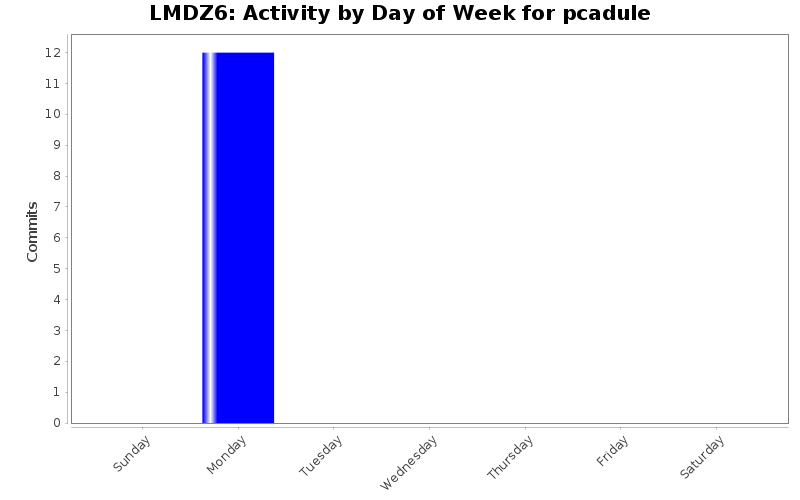 LMDZ6: Activity by Day of Week for pcadule

Commits

12
11
10
9
8
7
6
5
4
3
2
1
0

Sunday
Monday
Tuesday
Wednesday
Thursday
Friday
Saturday